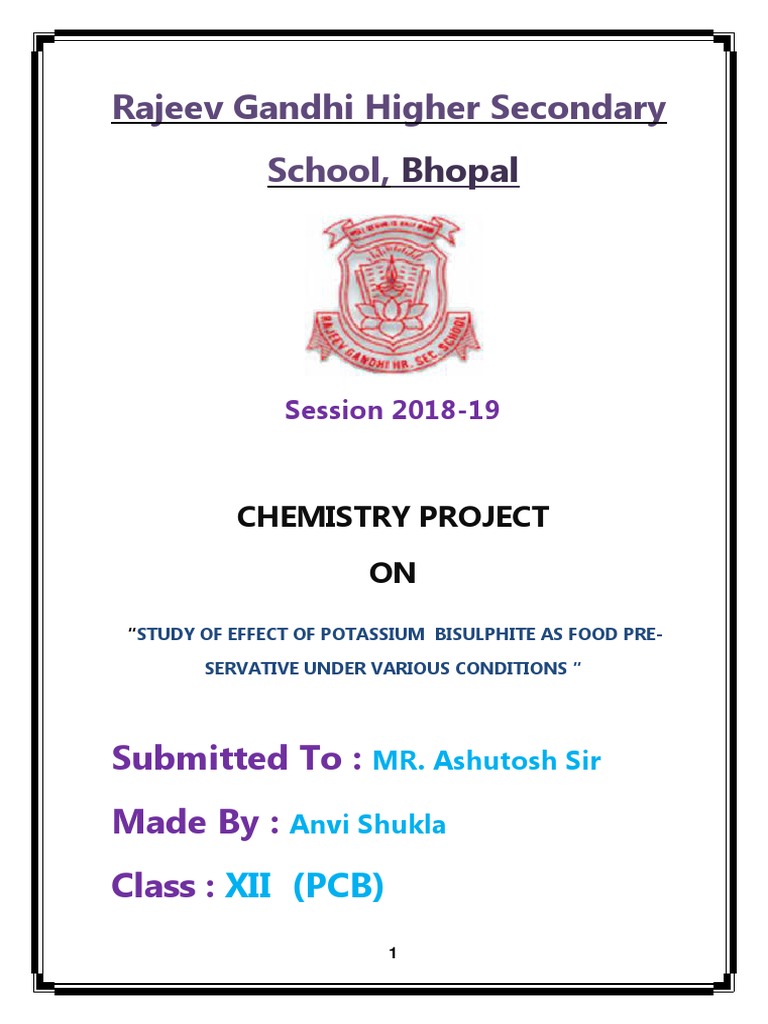 Rajeev Gandhi Higher Secondary School, Bhopal

RAJEEV GANDHI HR. SEC. SCHOOL

Session 2018-19

CHEMISTRY PROJECT

ON

"STUDY OF EFFECT OF POTASSIUM BISULPHITE AS FOOD PRESERVATIVE UNDER VARIOUS CONDITIONS "

Submitted To : MR. Ashutosh Sir

Made By : Anvi Shukla

Class : XII (PCB)

1